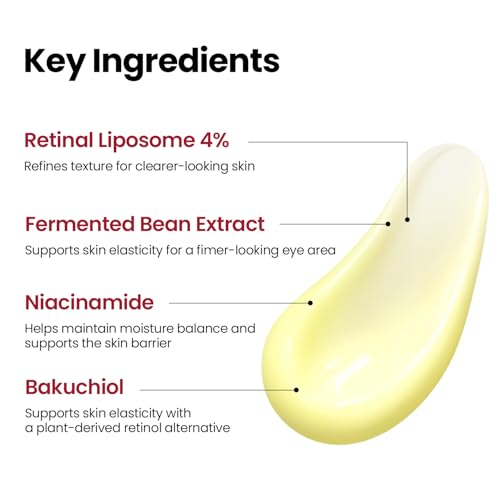 Key Ingredients

Retinal Liposome 4%

Refines texture for clearer-looking skin

Fermented Bean Extract

Supports skin elasticity for a fimer-looking eye area

Niacinamide

Helps maintain moisture balance and supports the skin barrier

Bakuchiol

Supports skin elasticity with a plant-derived retinol alternative